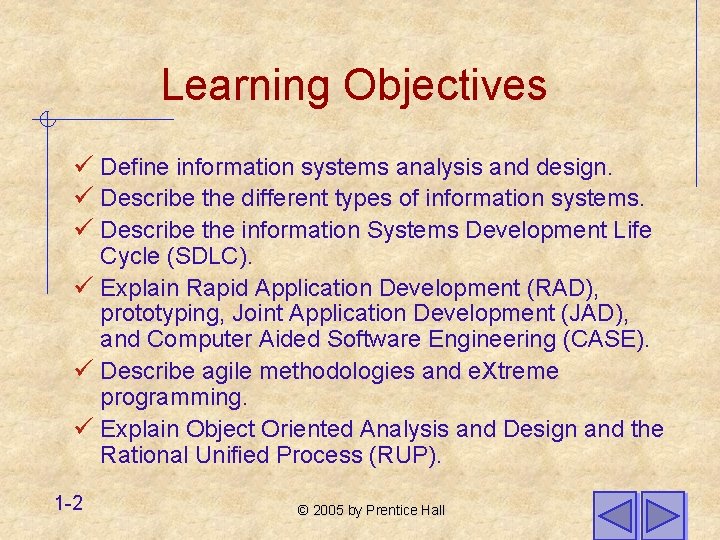 Learning Objectives

✓ Define information systems analysis and design.
✓ Describe the different types of information systems.
✓ Describe the information Systems Development Life Cycle (SDLC).
✓ Explain Rapid Application Development (RAD), prototyping, Joint Application Development (JAD), and Computer Aided Software Engineering (CASE).
✓ Describe agile methodologies and eXtreme programming.
✓ Explain Object Oriented Analysis and Design and the Rational Unified Process (RUP).

1-2

© 2005 by Prentice Hall